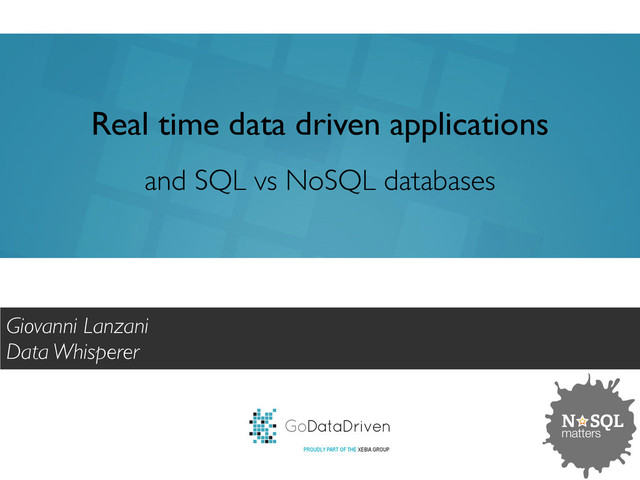 Real time data driven applications

and SQL vs NoSQL databases

Giovanni Lanzani
Data Whisperer

GoDataDriven
PROUDLY PART OF THE XEBIA GROUP

NoSQL
matters